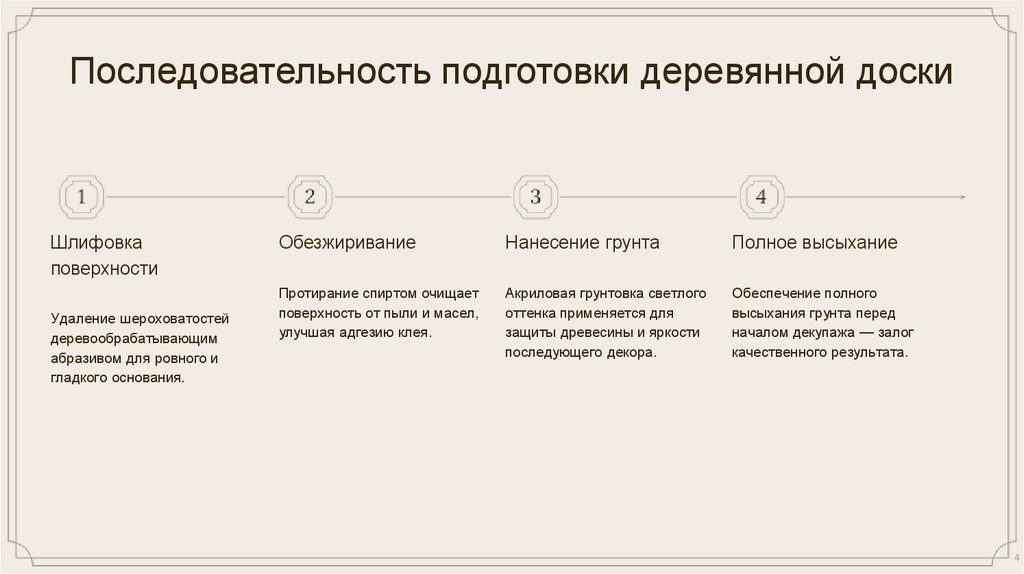 Последовательность подготовки деревянной доски

1

Шлифовка поверхности

Удаление шероховатостей деревообрабатывающим абразивом для ровного и гладкого основания.

2

Обезжиривание

Протирание спиртом очищает поверхность от пыли и масел, улучшая адгезию клея.

3

Нанесение грунта

Акриловая грунтовка светлого оттенка применяется для защиты древесины и яркости последующего декора.

4

Полное высыхание

Обеспечение полного высыхания грунта перед началом декупажа — залог качественного результата.

4